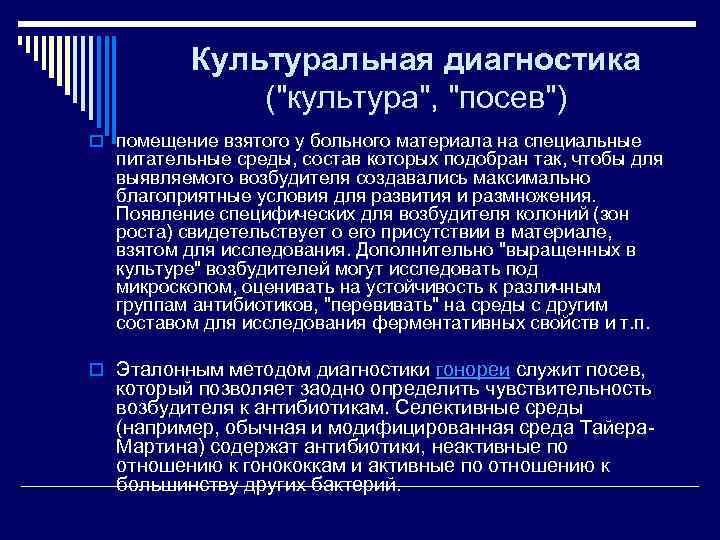 Культуральная диагностика ("культура", "посев")

помещение взятого у больного материала на специальные питательные среды, состав которых подобран так, чтобы для выявляемого возбудителя создавались максимально благоприятные условия для развития и размножения. Появление специфических для возбудителя колоний (зон роста) свидетельствует о его присутствии в материале, взятом для исследования. Дополнительно "выращенных в культуре" возбудителей могут исследовать под микроскопом, оценивать на устойчивость к различным группам антибиотиков, "перевивать" на среды с другим составом для исследования ферментативных свойств и т.п.

Эталонным методом диагностики гонореи служит посев, который позволяет заодно определить чувствительность возбудителя к антибиотикам. Селективные среды (например, обычная и модифицированная среда Тайера-Мартина) содержат антибиотики, неактивные по отношению к гонококкам и активные по отношению к большинству других бактерий.